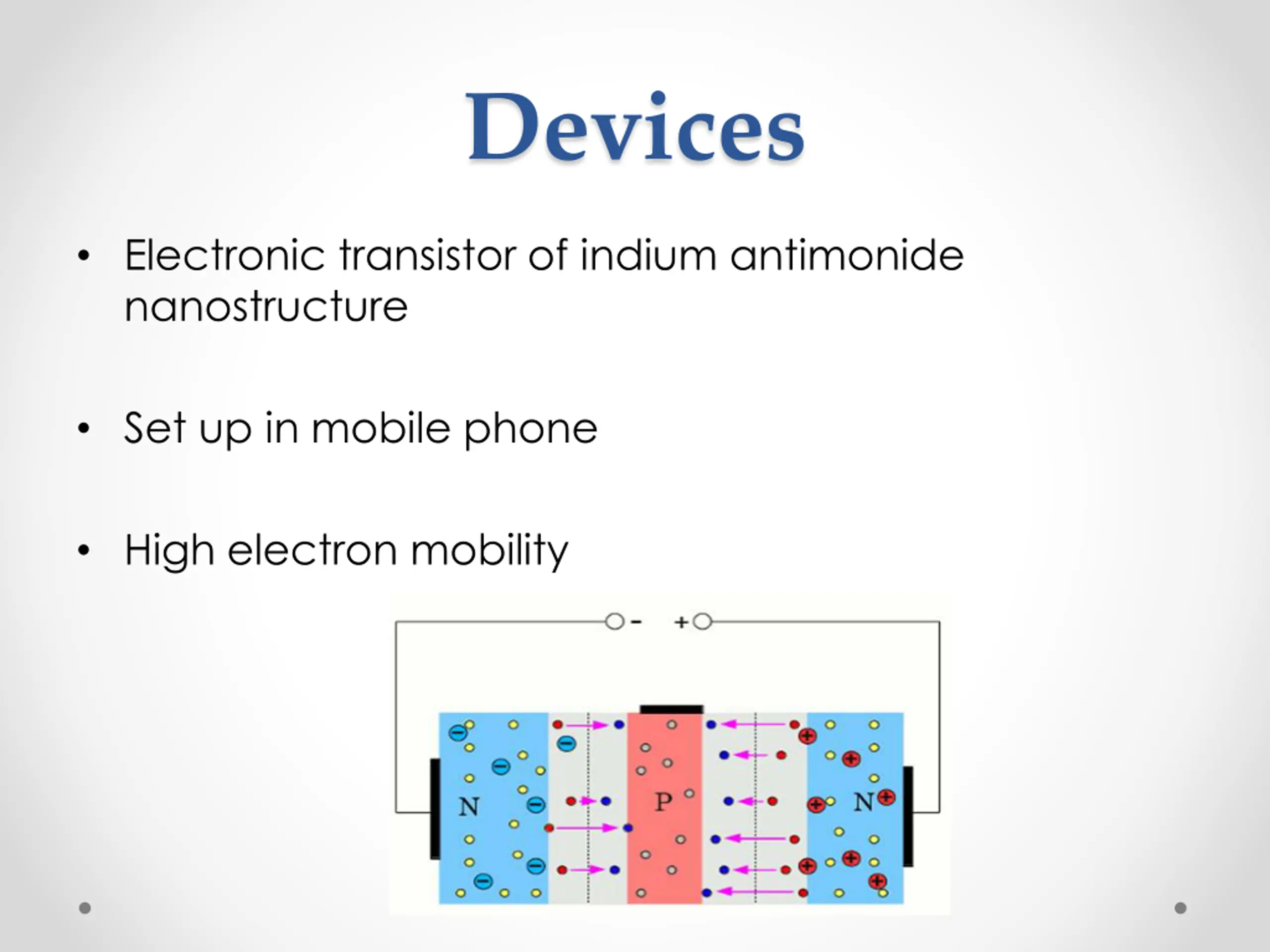 Devices

• Electronic transistor of indium antimonide nanostructure

• Set up in mobile phone

• High electron mobility

- +

N P N